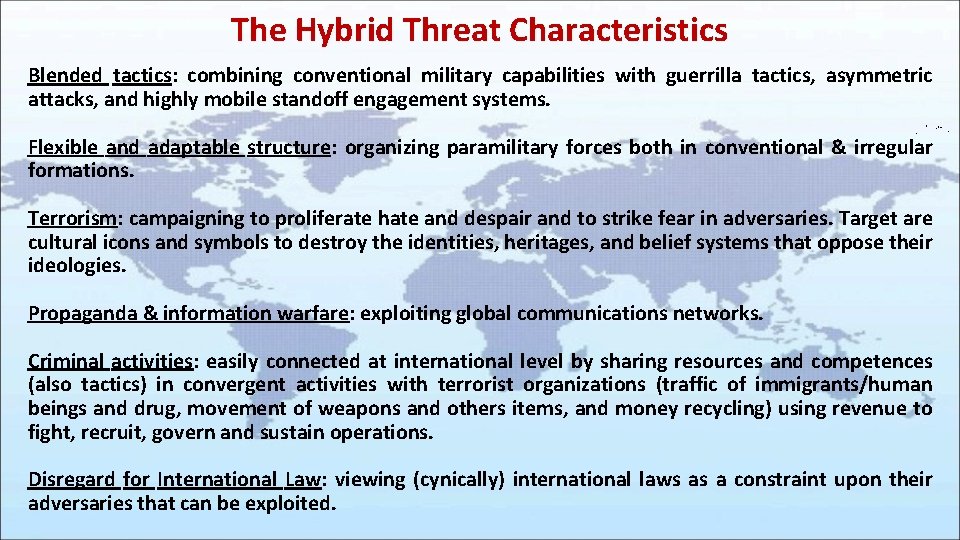 The Hybrid Threat Characteristics

Blended tactics: combining conventional military capabilities with guerrilla tactics, asymmetric attacks, and highly mobile standoff engagement systems.

Flexible and adaptable structure: organizing paramilitary forces both in conventional & irregular formations.

Terrorism: campaigning to proliferate hate and despair and to strike fear in adversaries. Target are cultural icons and symbols to destroy the identities, heritages, and belief systems that oppose their ideologies.

Propaganda & information warfare: exploiting global communications networks.

Criminal activities: easily connected at international level by sharing resources and competences (also tactics) in convergent activities with terrorist organizations (traffic of immigrants/human beings and drug, movement of weapons and others items, and money recycling) using revenue to fight, recruit, govern and sustain operations.

Disregard for International Law: viewing (cynically) international laws as a constraint upon their adversaries that can be exploited.